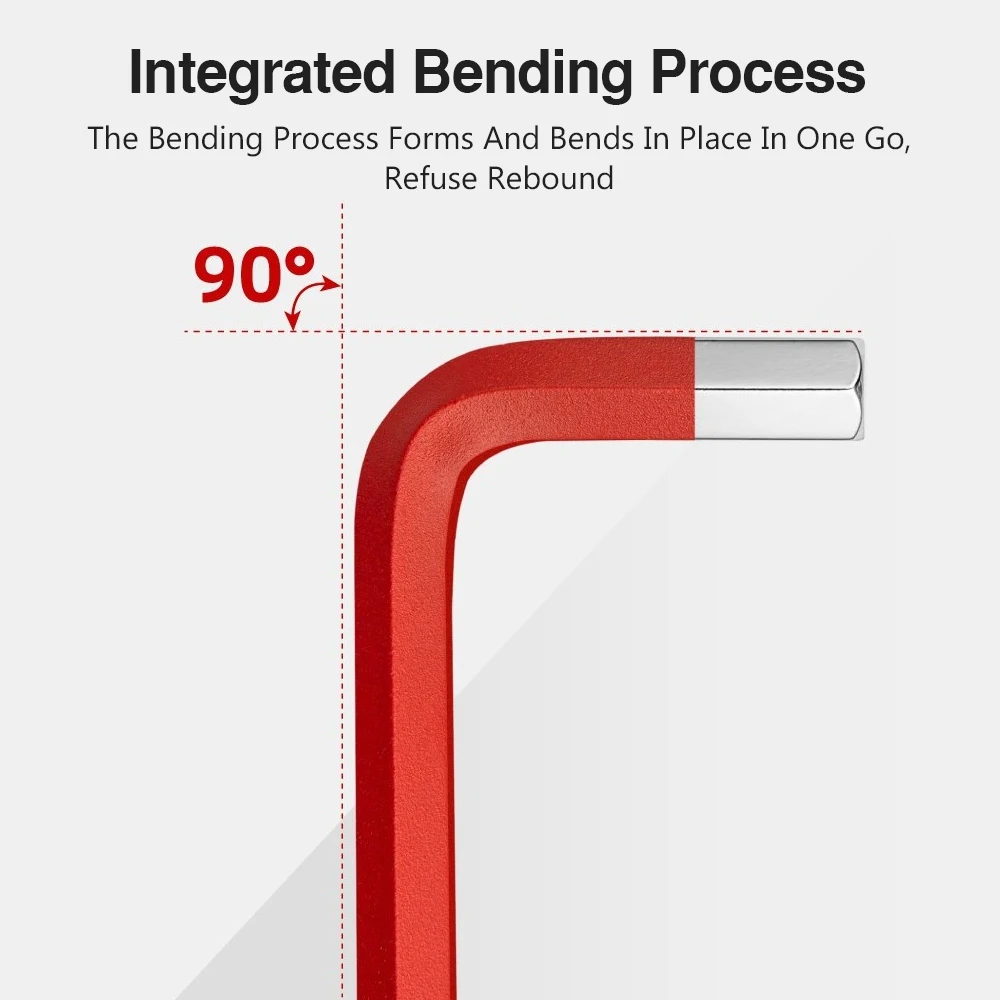 Integrated Bending Process

The Bending Process Forms And Bends In Place In One Go, Refuse Rebound

90°